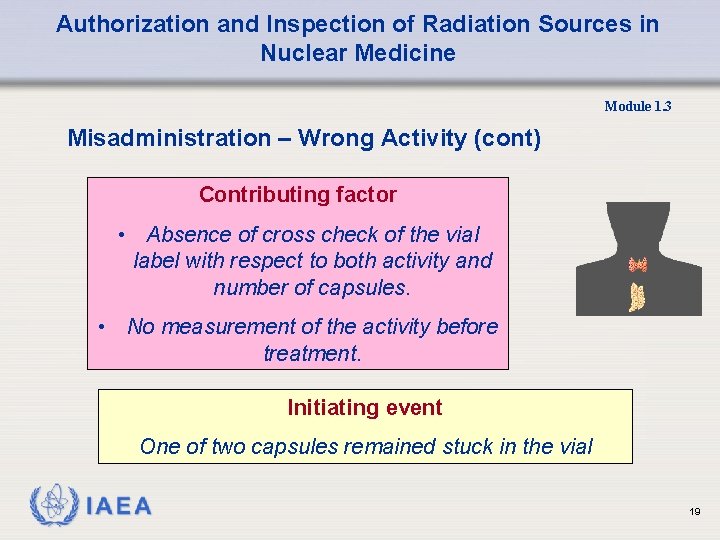 Authorization and Inspection of Radiation Sources in Nuclear Medicine

Module 1.3

Misadministration – Wrong Activity (cont)

Contributing factor

• Absence of cross check of the vial label with respect to both activity and number of capsules.

• No measurement of the activity before treatment.

Initiating event

One of two capsules remained stuck in the vial

IAEA

19